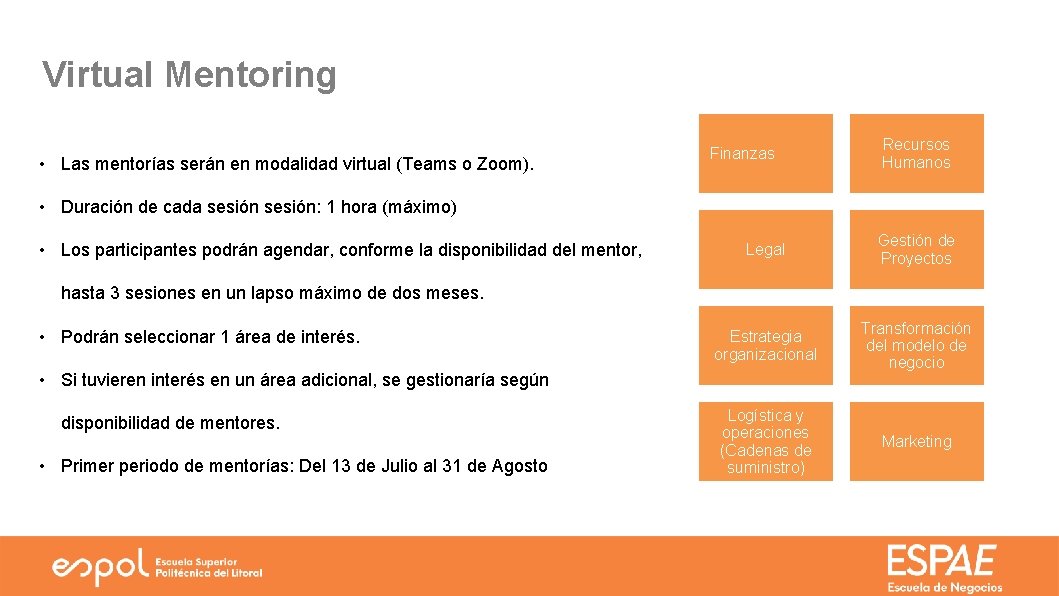 Virtual Mentoring

• Las mentorías serán en modalidad virtual (Teams o Zoom).

• Duración de cada sesión sesión: 1 hora (máximo)

• Los participantes podrán agendar, conforme la disponibilidad del mentor, hasta 3 sesiones en un lapso máximo de dos meses.

• Podrán seleccionar 1 área de interés.

• Si tuvieren interés en un área adicional, se gestionaría según disponibilidad de mentores.

• Primer periodo de mentorías: Del 13 de Julio al 31 de Agosto

Finanzas

Recursos Humanos

Legal

Gestión de Proyectos

Estrategia organizacional

Transformación del modelo de negocio

Logística y operaciones (Cadenas de suministro)

Marketing

espol Escuela Superior Politécnica del Litoral

ESPAE Escuela de Negocios